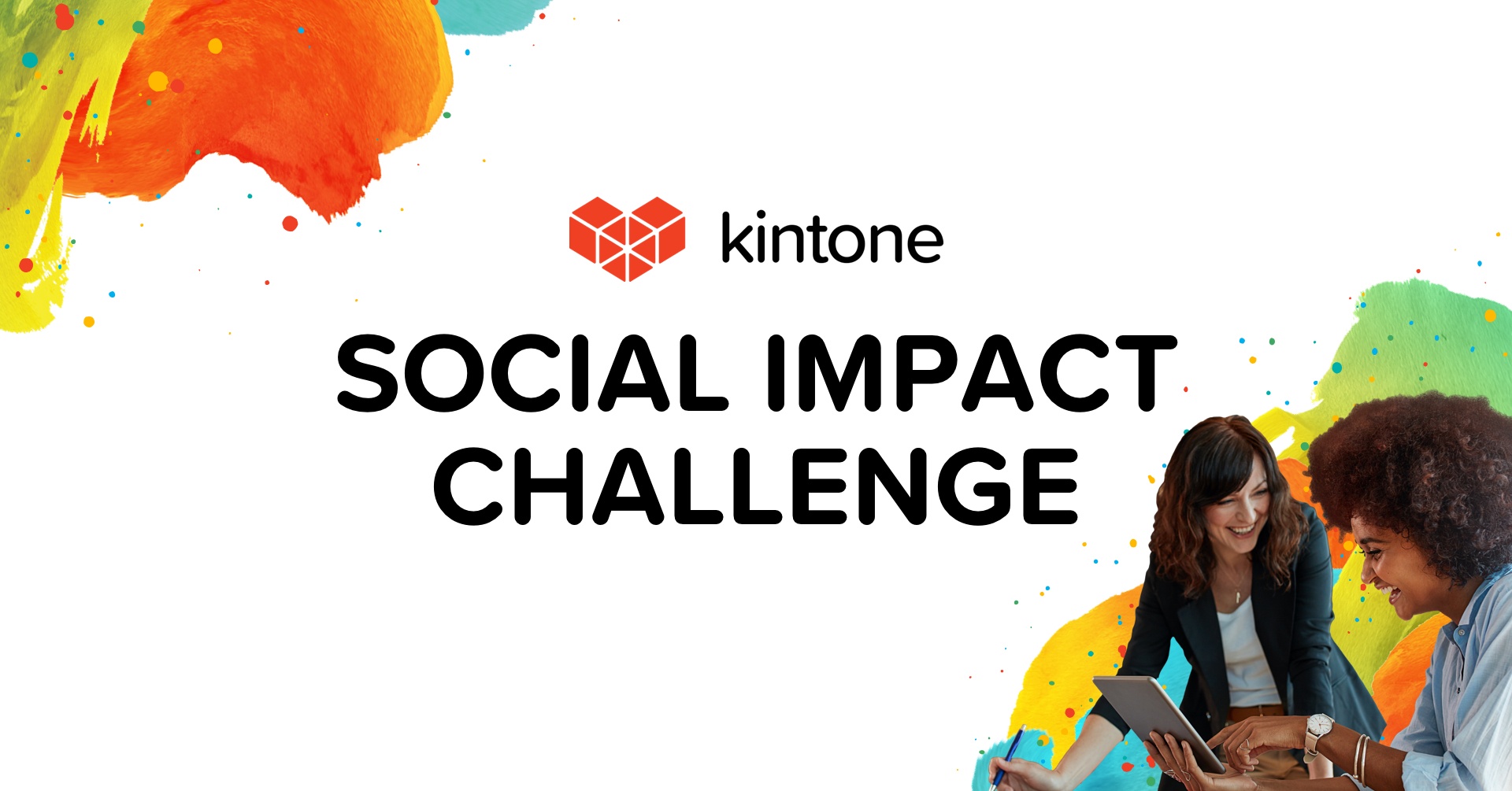 kintone

SOCIAL IMPACT CHALLENGE